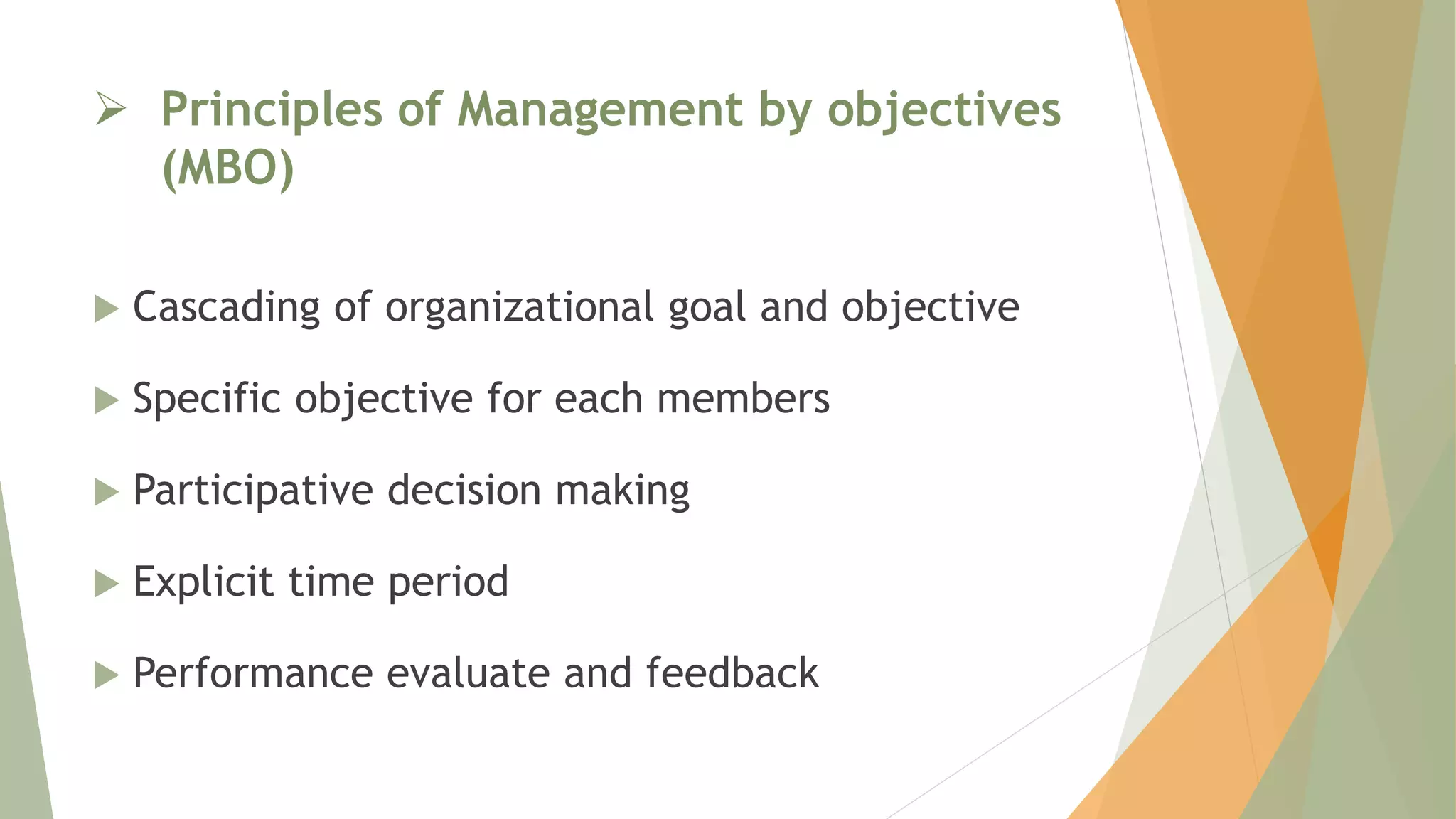 ➢ Principles of Management by objectives (MBO)

▶ Cascading of organizational goal and objective

▶ Specific objective for each members

▶ Participative decision making

▶ Explicit time period

▶ Performance evaluate and feedback